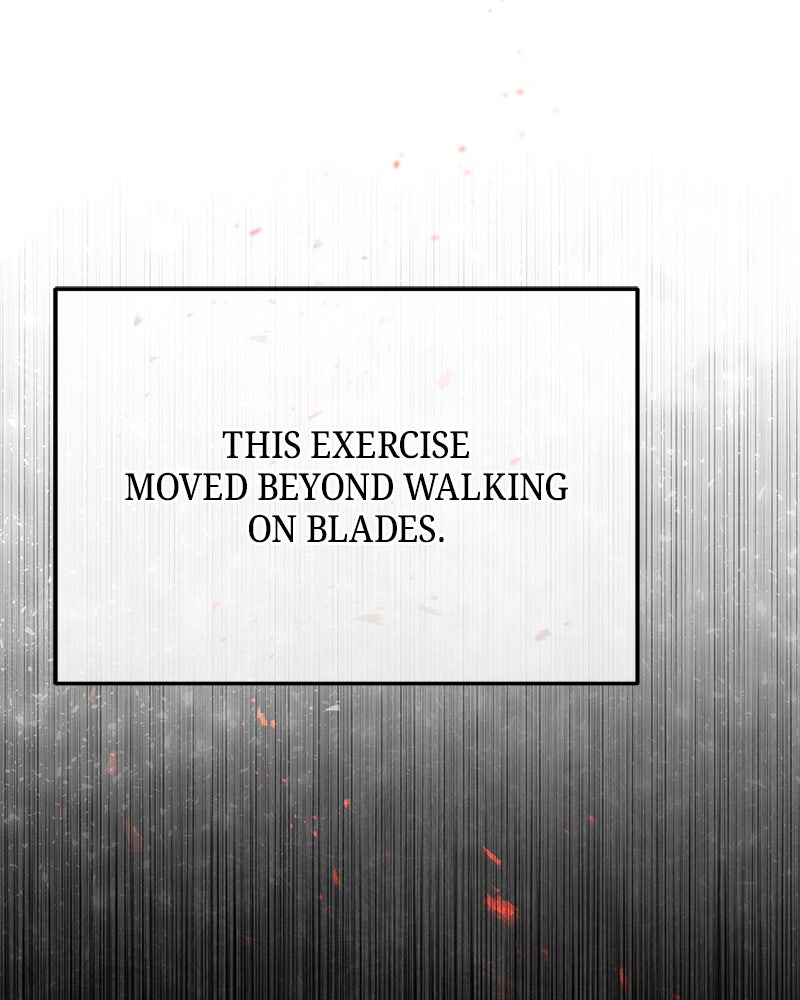 THIS EXERCISE MOVED BEYOND WALKING ON BLADES.